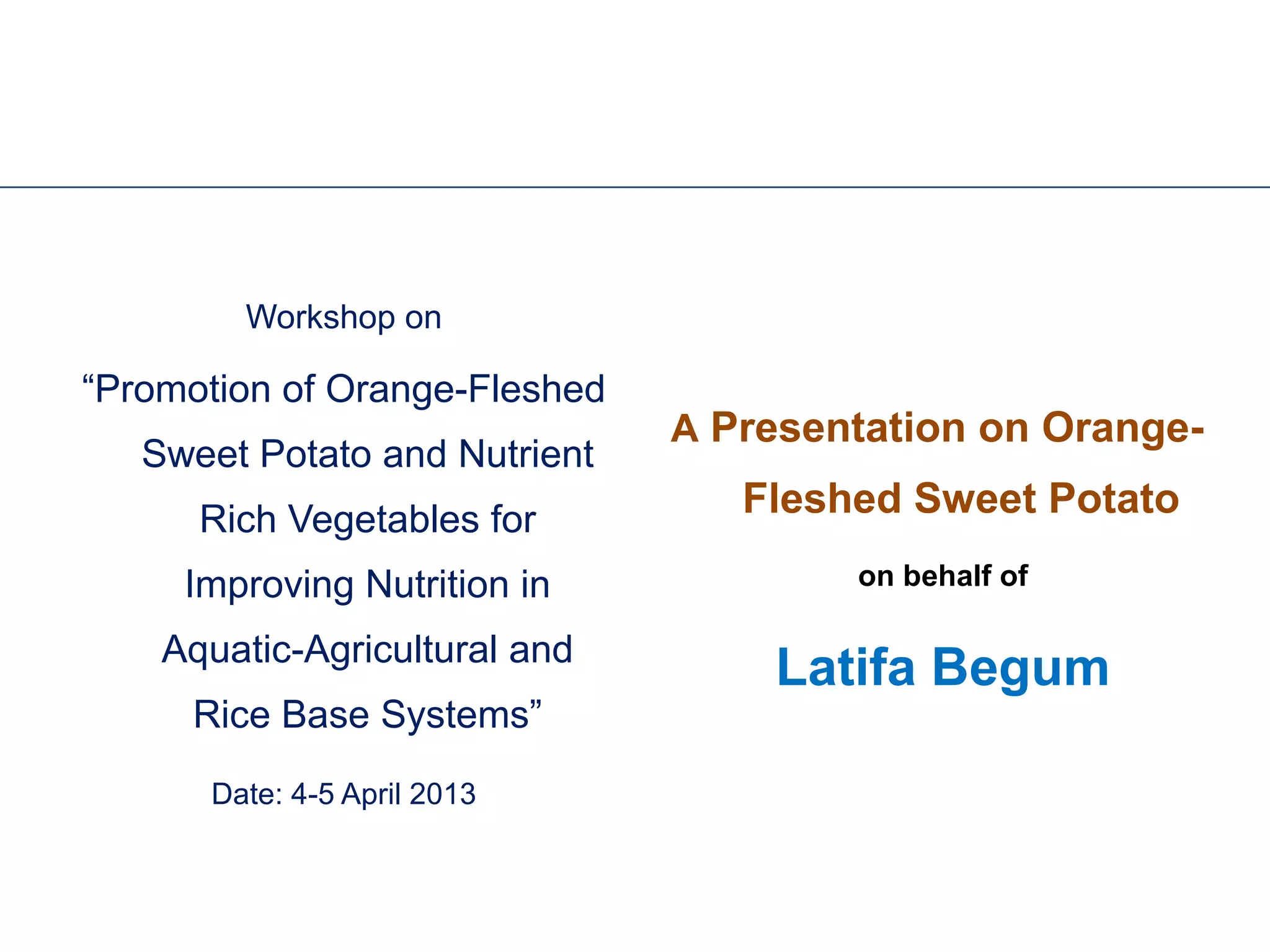 Workshop on

“Promotion of Orange-Fleshed Sweet Potato and Nutrient Rich Vegetables for Improving Nutrition in Aquatic-Agricultural and Rice Base Systems”

Date: 4-5 April 2013

A Presentation on Orange-Fleshed Sweet Potato

on behalf of

Latifa Begum